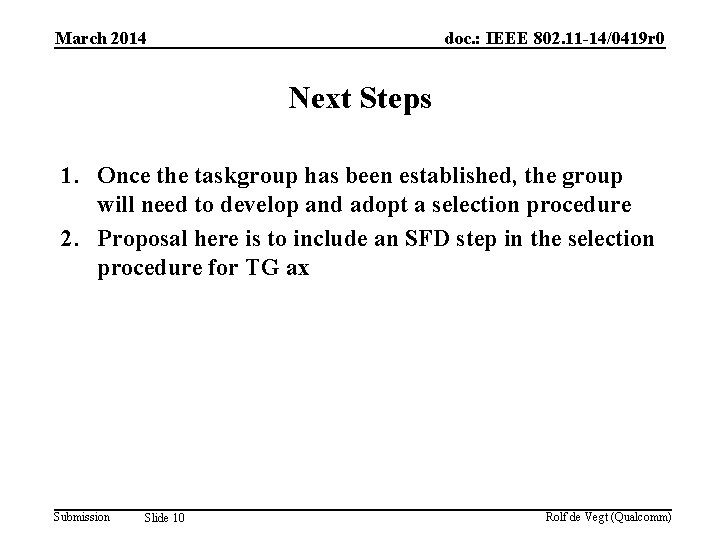 March 2014

doc.: IEEE 802.11-14/0419r0

Next Steps

1. Once the taskgroup has been established, the group will need to develop and adopt a selection procedure
2. Proposal here is to include an SFD step in the selection procedure for TG ax

Submission

Slide 10

Rolf de Vegt (Qualcomm)